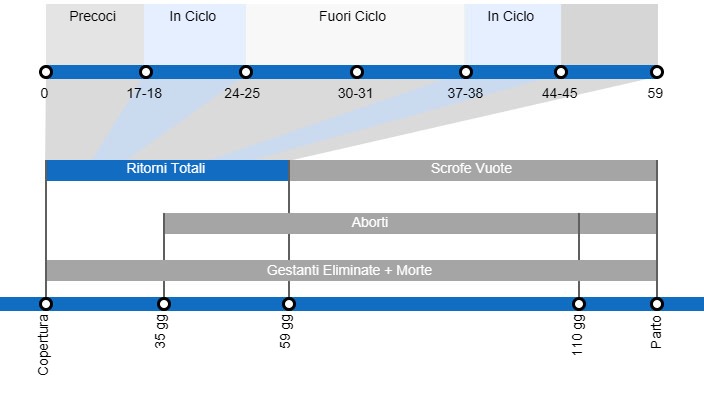 Precoci
In Ciclo
Fuori Ciclo
In Ciclo

0
17-18
24-25
30-31
37-38
44-45
59

Ritorni Totali
Scrofe Vuote
Aborti
Gestanti Eliminate + Morte

Copertura
35 gg
59 gg
110 gg
Parto